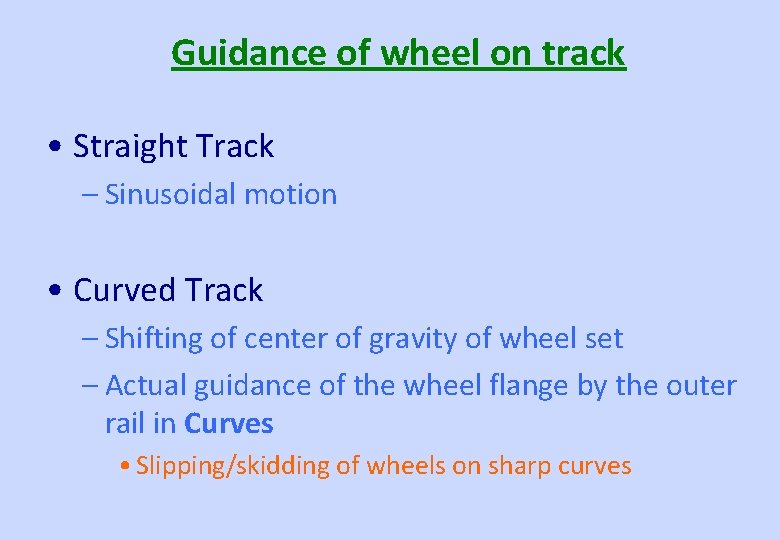 Guidance of wheel on track

• Straight Track
– Sinusoidal motion

• Curved Track
– Shifting of center of gravity of wheel set
– Actual guidance of the wheel flange by the outer rail in Curves
• Slipping/skidding of wheels on sharp curves